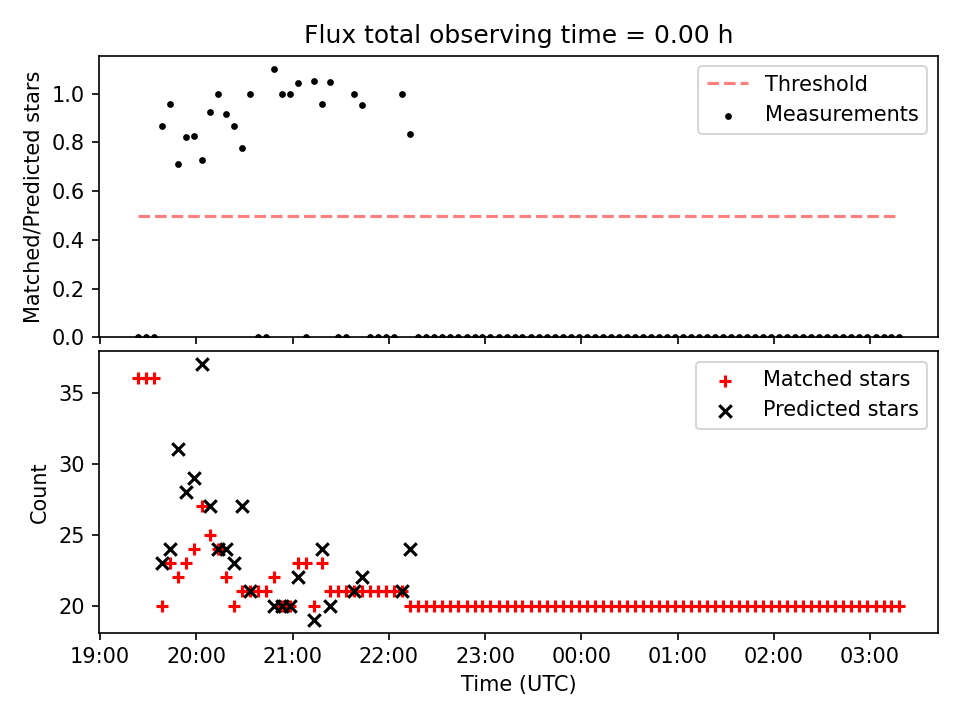 Flux total observing time = 0.00 h

Matched/Predicted stars

1.0
0.8
0.6
0.4
0.2
0.0

Threshold
Measurements

Count

35
30
25
20

Matched stars
Predicted stars

19:00 20:00 21:00 22:00 23:00 00:00 01:00 02:00 03:00

Time (UTC)